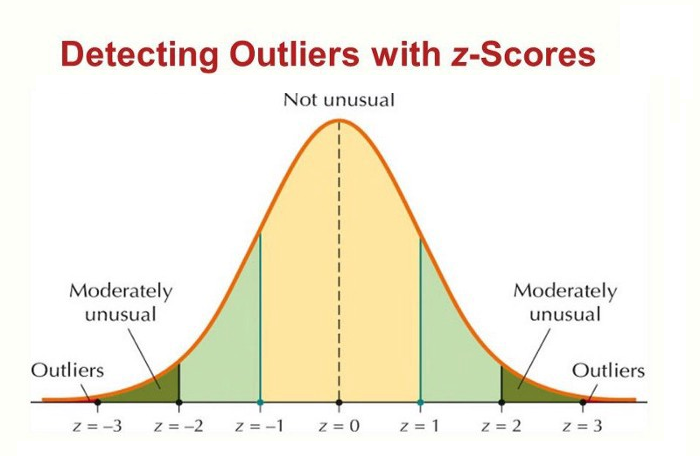 Detecting Outliers with z-Scores

Not unusual

Moderately unusual

Moderately unusual

Outliers

Outliers

$z = -3$ $z = -2$ $z = -1$ $z = 0$ $z = 1$ $z = 2$ $z = 3$